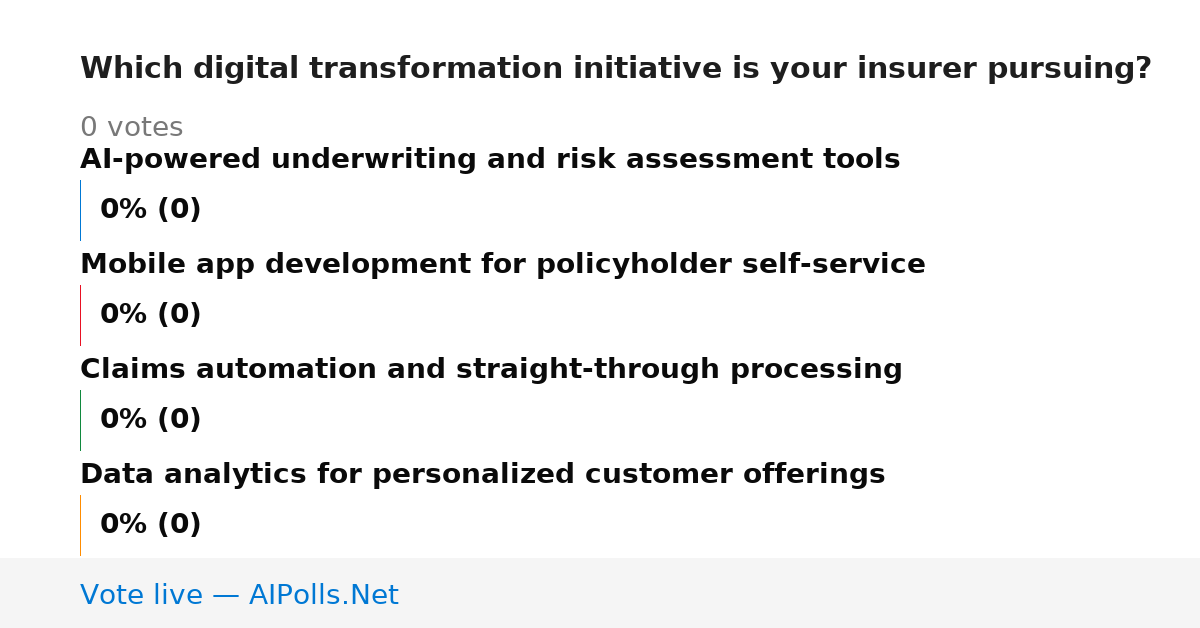 Which digital transformation initiative is your insurer pursuing?

0 votes

AI-powered underwriting and risk assessment tools

0% (0)

Mobile app development for policyholder self-service

0% (0)

Claims automation and straight-through processing

0% (0)

Data analytics for personalized customer offerings

0% (0)

Vote live — AIPolls.Net